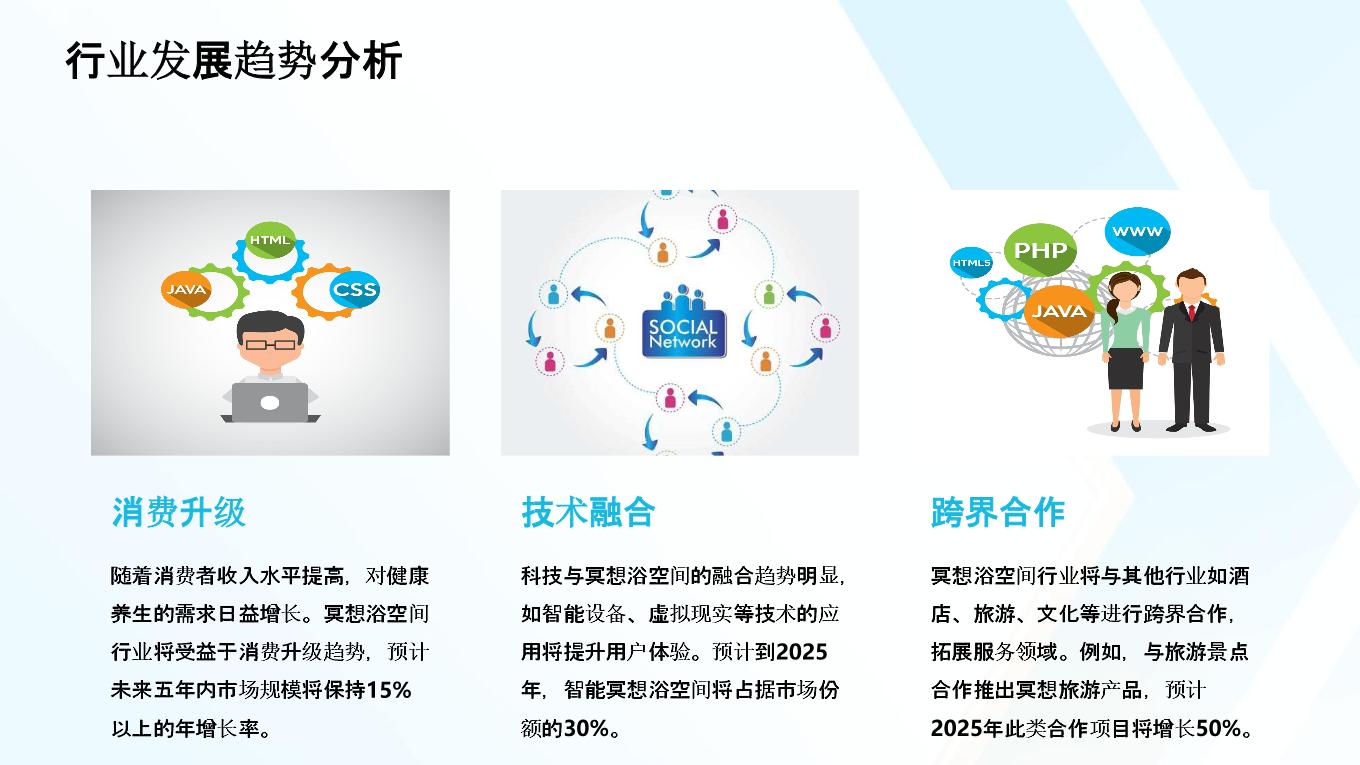 行业发展趋势分析

HTML
JAVA
CSS

SOCIAL Network

PHP
WWW
HTML5
JAVA

消费升级

随着消费者收入水平提高，对健康养生的需求日益增长。冥想浴空间行业将受益于消费升级趋势，预计未来五年内市场规模将保持15%以上的年增长率。

技术融合

科技与冥想浴空间的融合趋势明显，如智能设备、虚拟现实等技术的应用将提升用户体验。预计到2025年，智能冥想浴空间将占据市场份额的30%。

跨界合作

冥想浴空间行业将与其他行业如酒店、旅游、文化等进行跨界合作，拓展服务领域。例如，与旅游景点合作推出冥想旅游产品，预计2025年此类合作项目将增长50%。